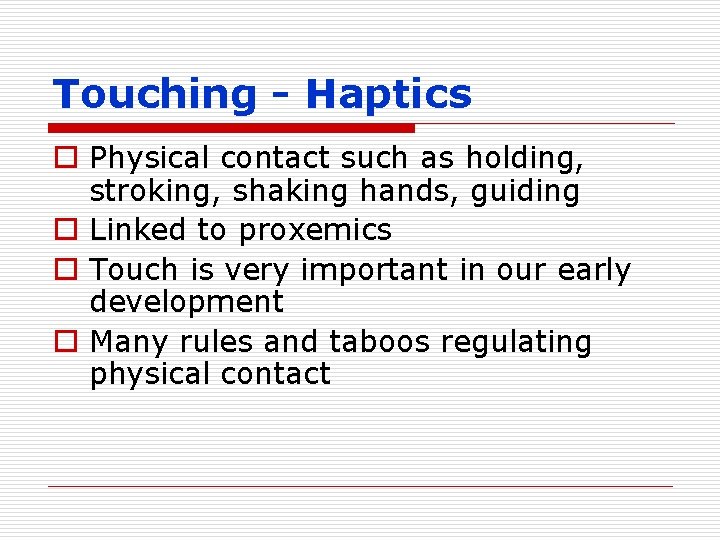 Touching - Haptics

Physical contact such as holding, stroking, shaking hands, guiding

Linked to proxemics

Touch is very important in our early development

Many rules and taboos regulating physical contact